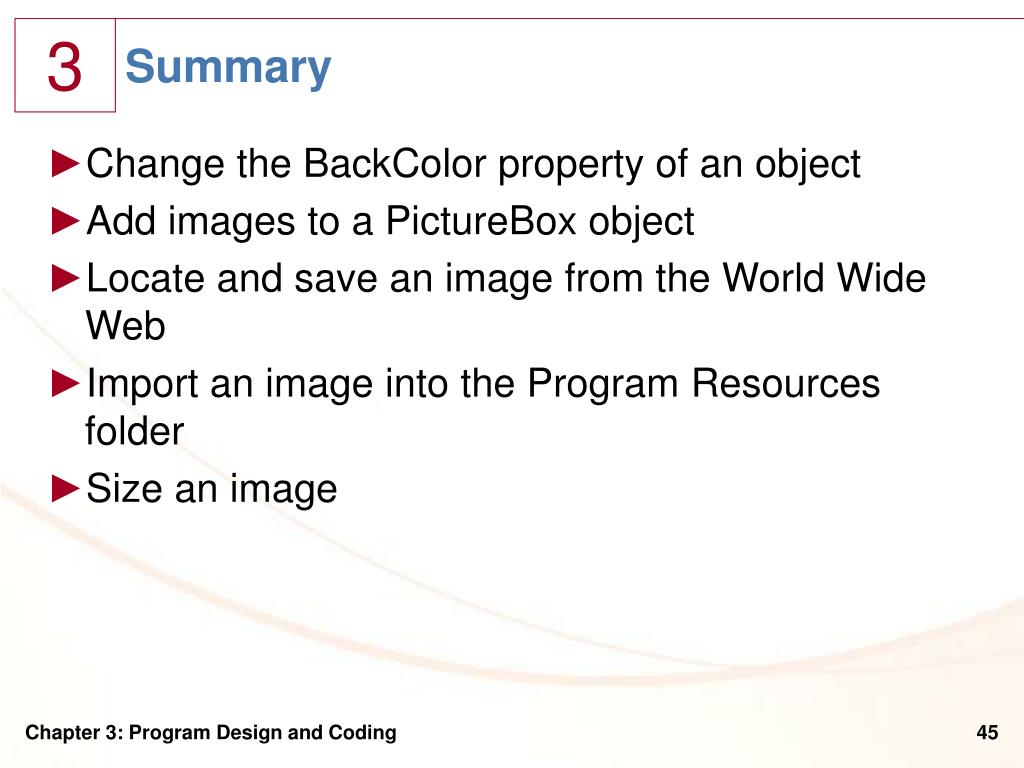 3

Summary

►Change the BackColor property of an object
►Add images to a PictureBox object
►Locate and save an image from the World Wide Web
►Import an image into the Program Resources folder
►Size an image

Chapter 3: Program Design and Coding

45